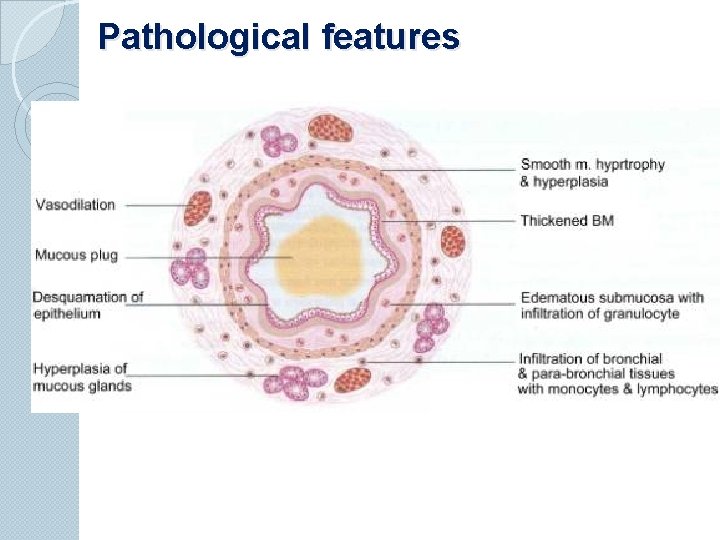 Pathological features

Vasodilation

Mucous plug

Desquamation of epithelium

Hyperplasia of mucous glands

Smooth m. hyprtrophy & hyperplasia

Thickened BM

Edematous submucosa with infiltration of granulocyte

Infiltration of bronchial & para-bronchial tissues with monocytes & lymphocytes